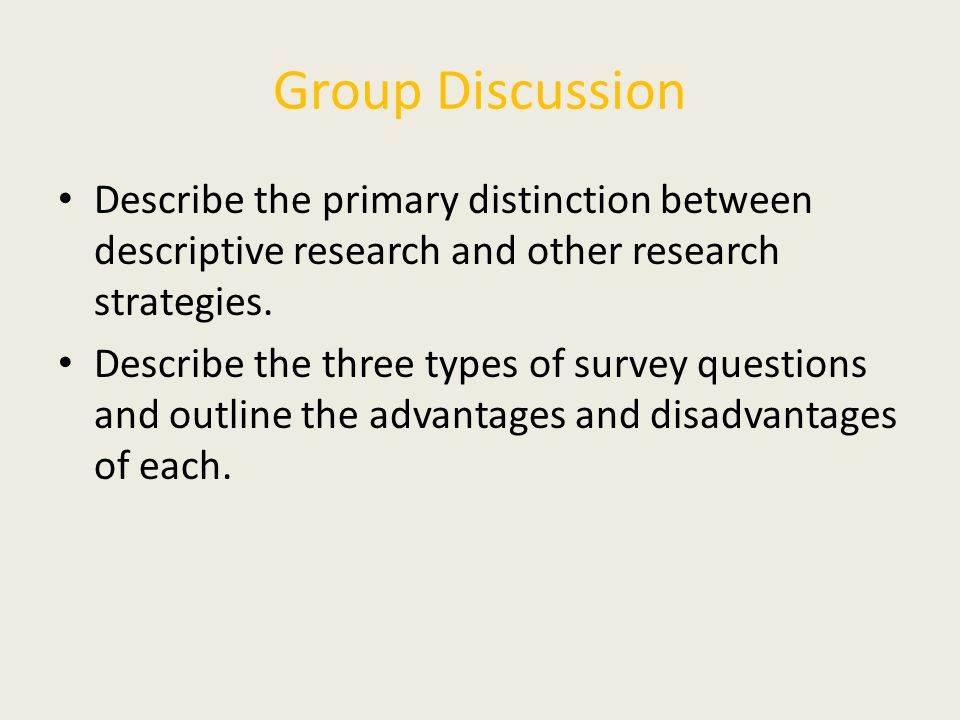 Group Discussion

• Describe the primary distinction between descriptive research and other research strategies.

• Describe the three types of survey questions and outline the advantages and disadvantages of each.